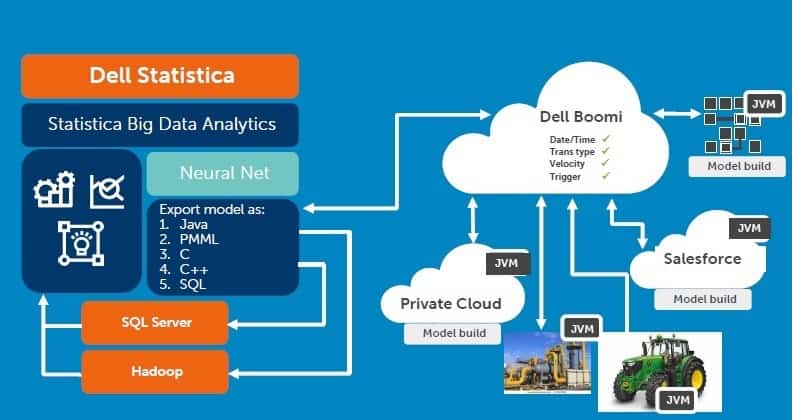 Dell Statistica

Statistica Big Data Analytics

Neural Net

Export model as:
1. Java
2. PMML
3. C
4. C++
5. SQL

SQL Server

Hadoop

Dell Boomi
Date/Time ✓
Trans type ✓
Velocity ✓
Trigger ✓

JVM
Model build

JVM
Salesforce
Model build

JVM
Private Cloud
Model build

JVM

JVM